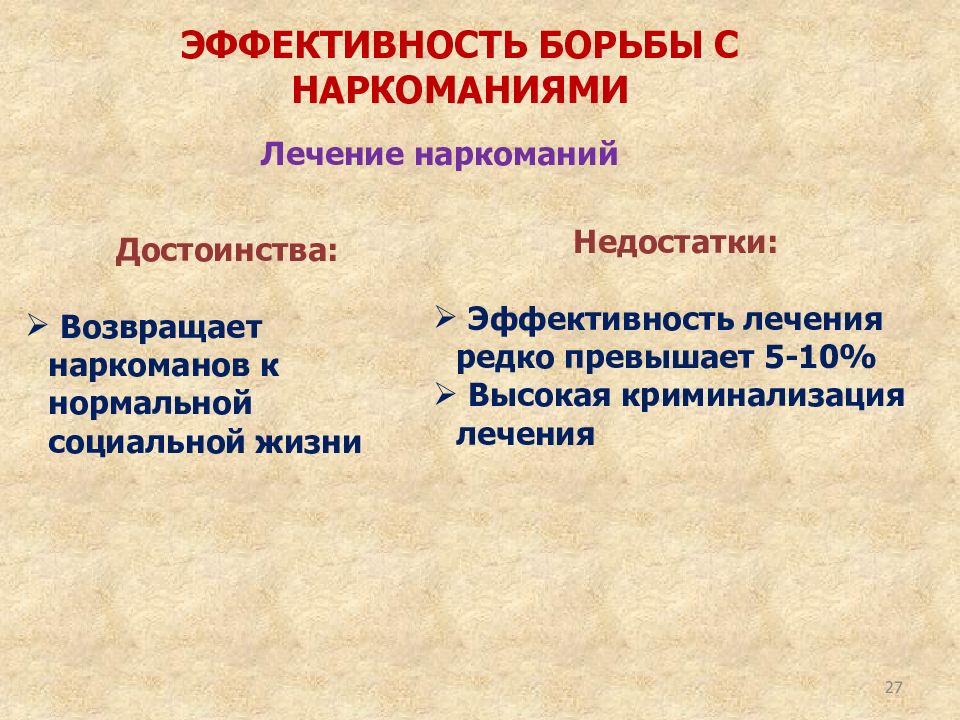 ЭФФЕКТИВНОСТЬ БОРЬБЫ С НАРКОМАНИЯМИ

Лечение наркоманий

Достоинства:

➢ Возвращает наркоманов к нормальной социальной жизни

Недостатки:

➢ Эффективность лечения редко превышает 5-10%
➢ Высокая криминализация лечения

27